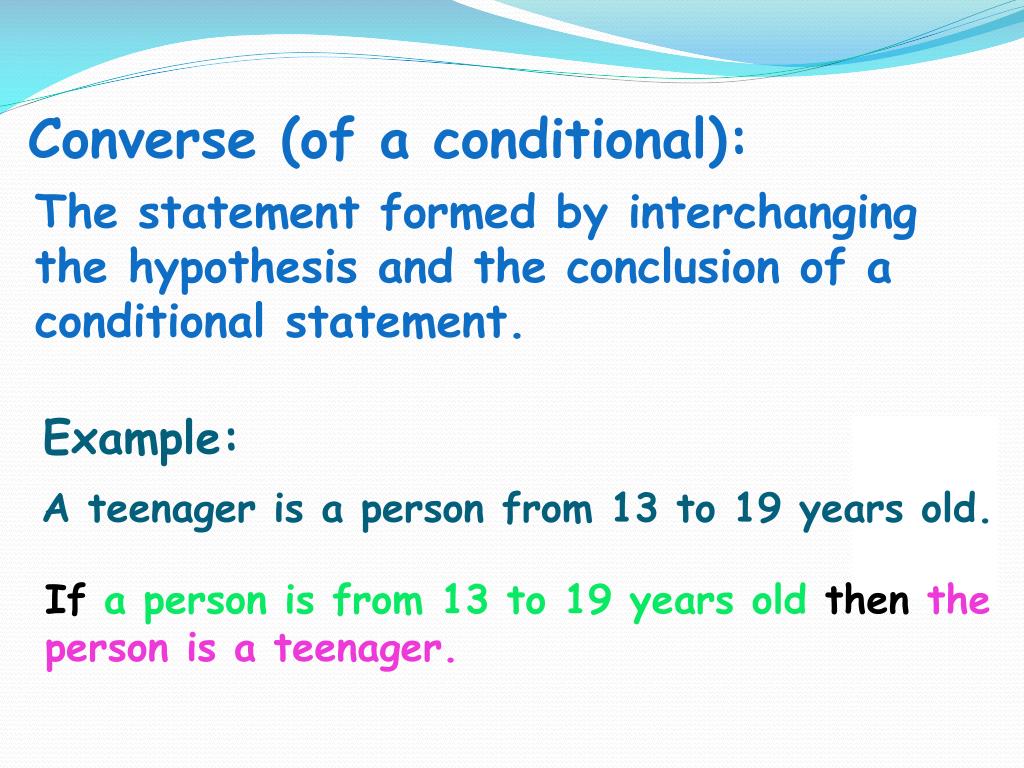 Converse (of a conditional):

The statement formed by interchanging the hypothesis and the conclusion of a conditional statement.

Example:

A teenager is a person from 13 to 19 years old.

If a person is from 13 to 19 years old then the person is a teenager.